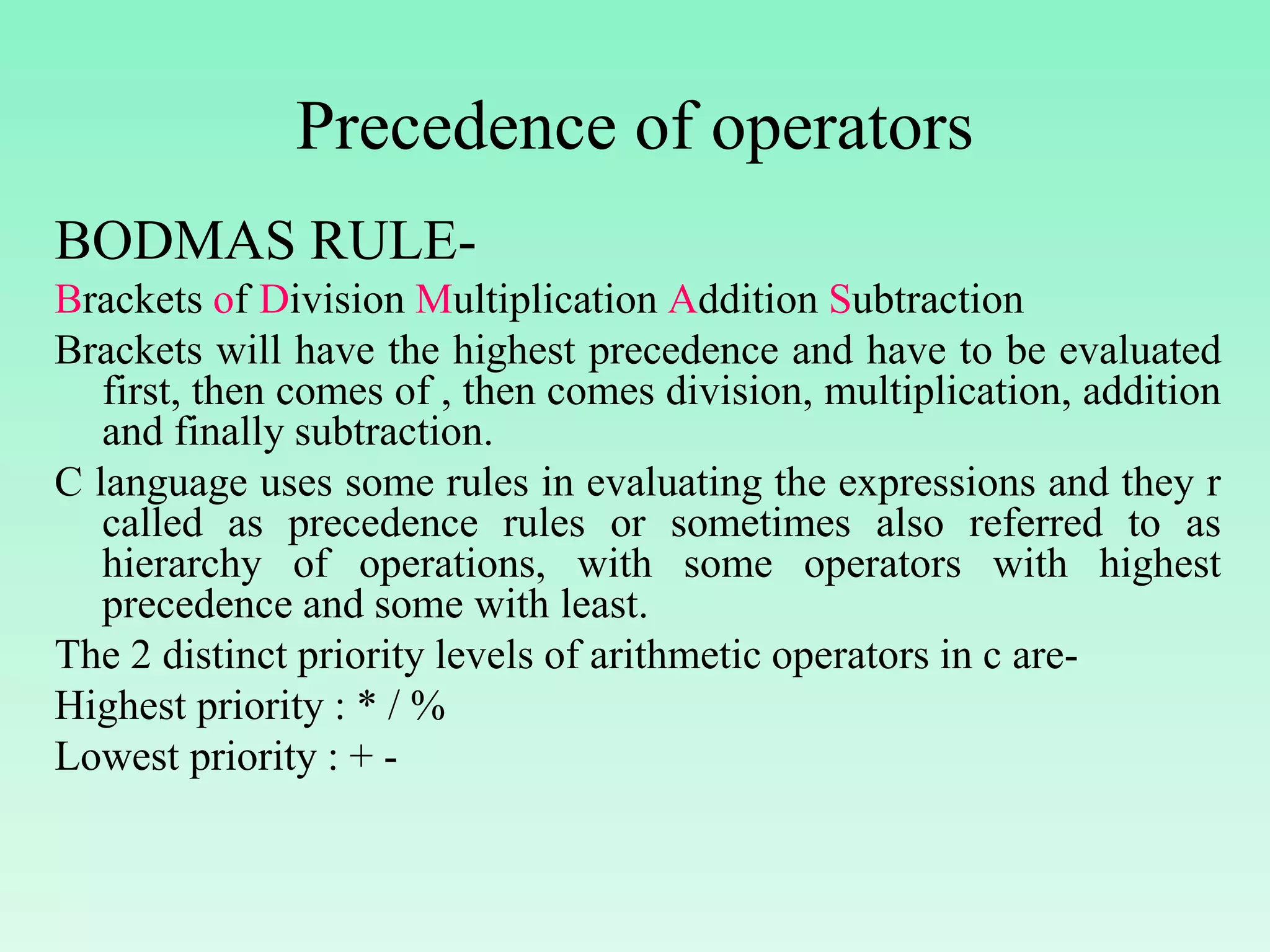 Precedence of operators

BODMAS RULE-

Brackets of Division Multiplication Addition Subtraction

Brackets will have the highest precedence and have to be evaluated first, then comes of , then comes division, multiplication, addition and finally subtraction.

C language uses some rules in evaluating the expressions and they r called as precedence rules or sometimes also referred to as hierarchy of operations, with some operators with highest precedence and some with least.

The 2 distinct priority levels of arithmetic operators in c are-

Highest priority : * / %

Lowest priority : + -